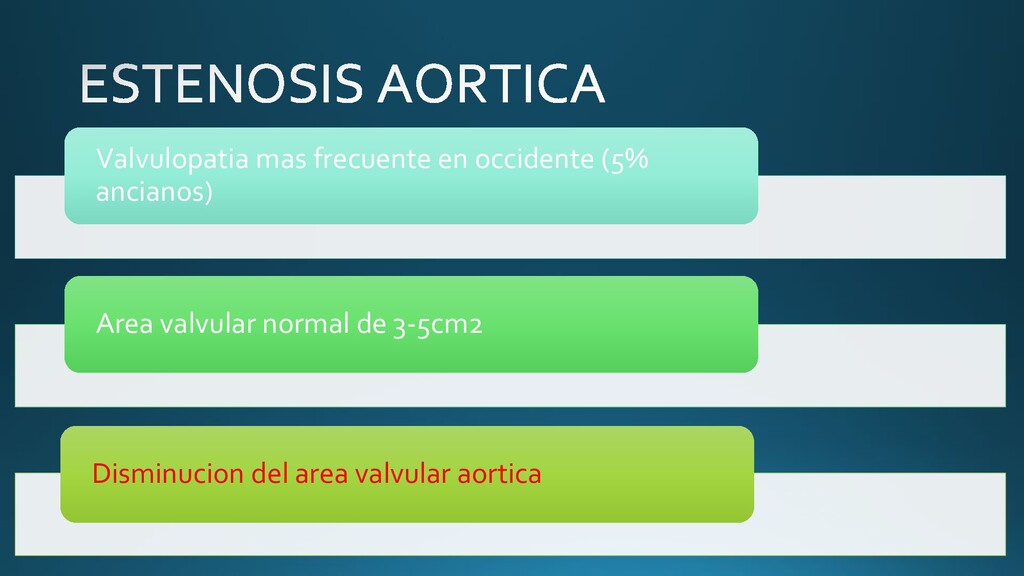 ESTENOSIS AORTICA

Valvulopatia mas frecuente en occidente (5% ancianos)

Area valvular normal de 3-5cm2

Disminucion del area valvular aortica